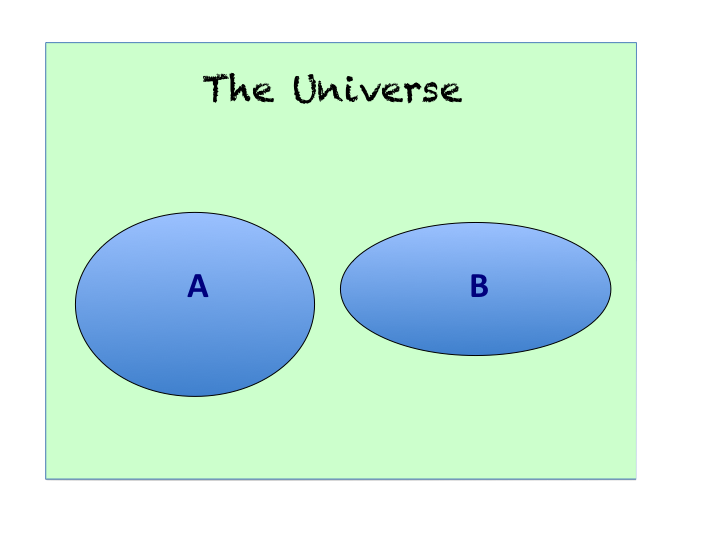 The Universe

A

B